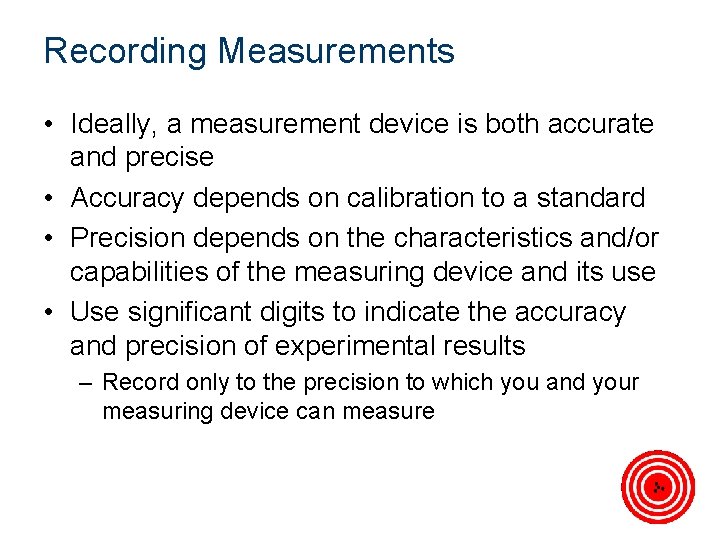 Recording Measurements

• Ideally, a measurement device is both accurate and precise

• Accuracy depends on calibration to a standard

• Precision depends on the characteristics and/or capabilities of the measuring device and its use

• Use significant digits to indicate the accuracy and precision of experimental results

– Record only to the precision to which you and your measuring device can measure